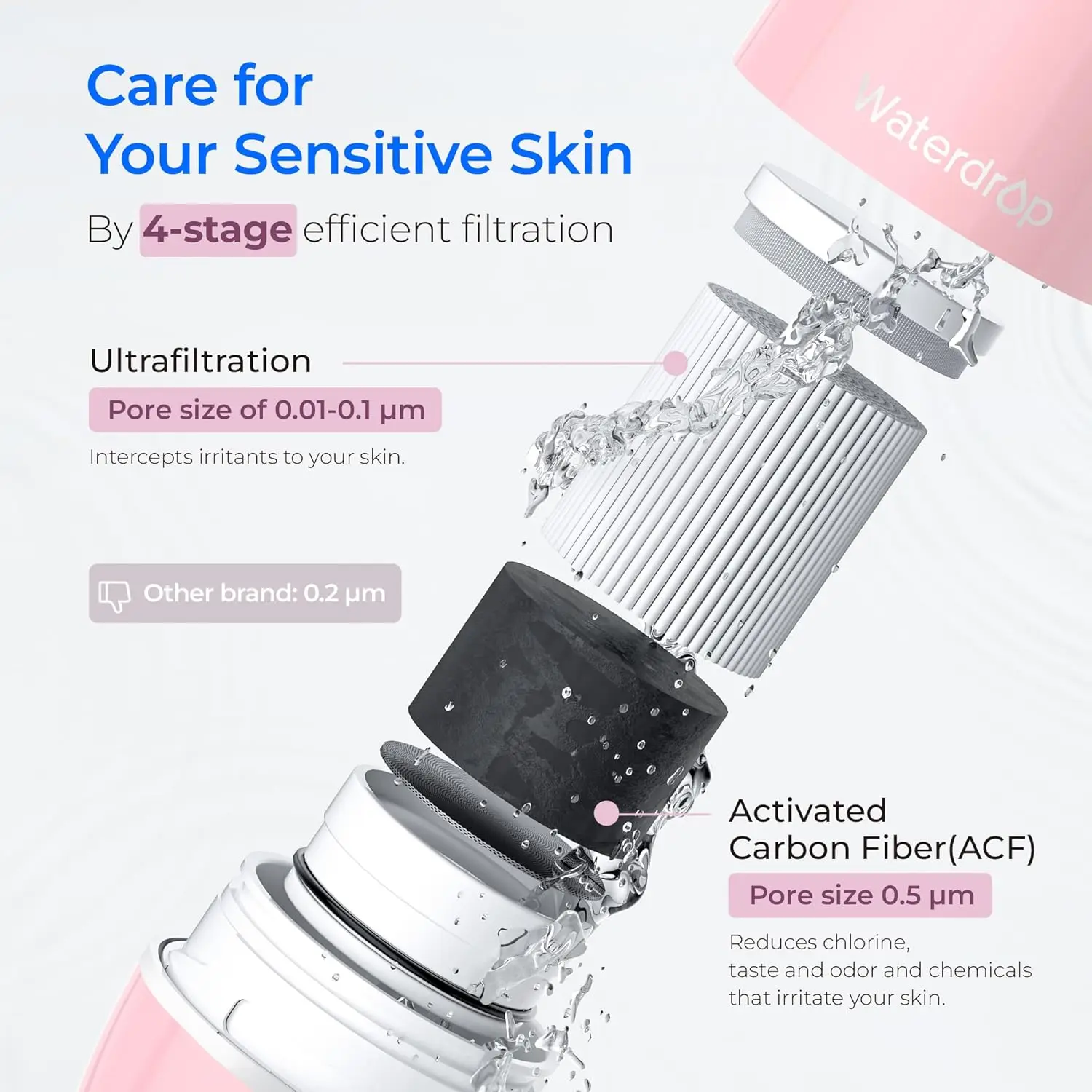 Care for
Your Sensitive Skin

By 4-stage efficient filtration

Waterdrop

Ultrafiltration

Pore size of 0.01-0.1 μm

Intercepts irritants to your skin.

Other brand: 0.2 μm

Activated
Carbon Fiber(ACF)

Pore size 0.5 μm

Reduces chlorine, taste and odor and chemicals that irritate your skin.